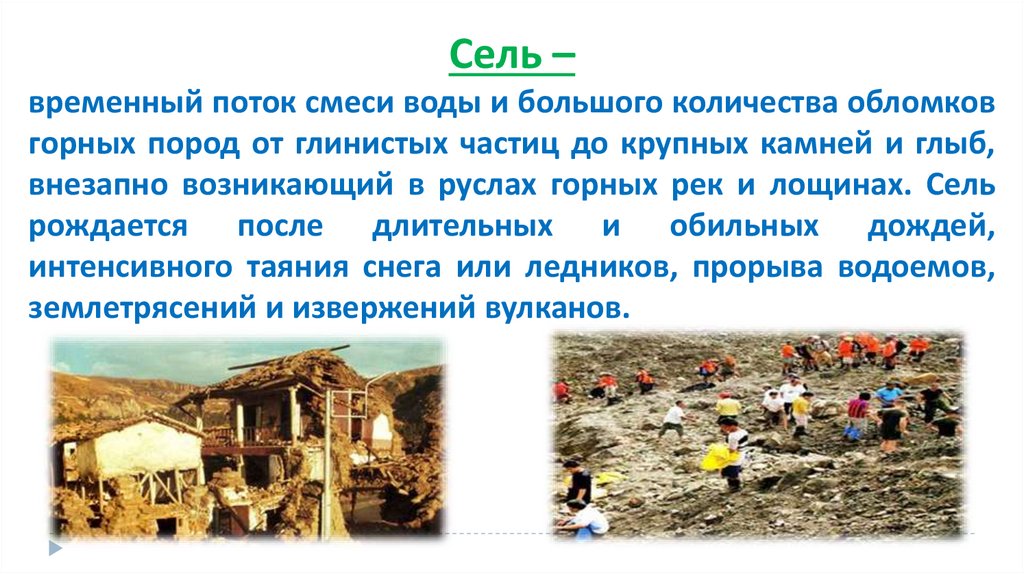 Сель –

временный поток смеси воды и большого количества обломков горных пород от глинистых частиц до крупных камней и глыб, внезапно возникающий в руслах горных рек и лощинах. Сель рождается после длительных и обильных дождей, интенсивного таяния снега или ледников, прорыва водоемов, землетрясений и извержений вулканов.